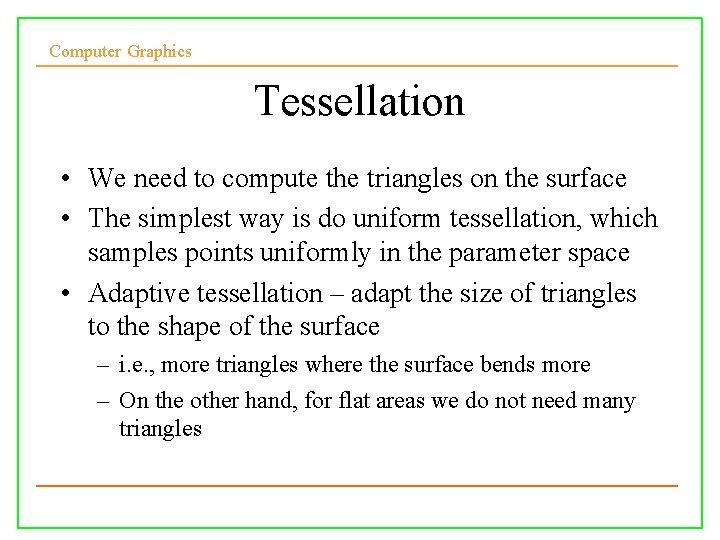 Computer Graphics

Tessellation

• We need to compute the triangles on the surface
• The simplest way is do uniform tessellation, which samples points uniformly in the parameter space
• Adaptive tessellation – adapt the size of triangles to the shape of the surface
– i.e., more triangles where the surface bends more
– On the other hand, for flat areas we do not need many triangles